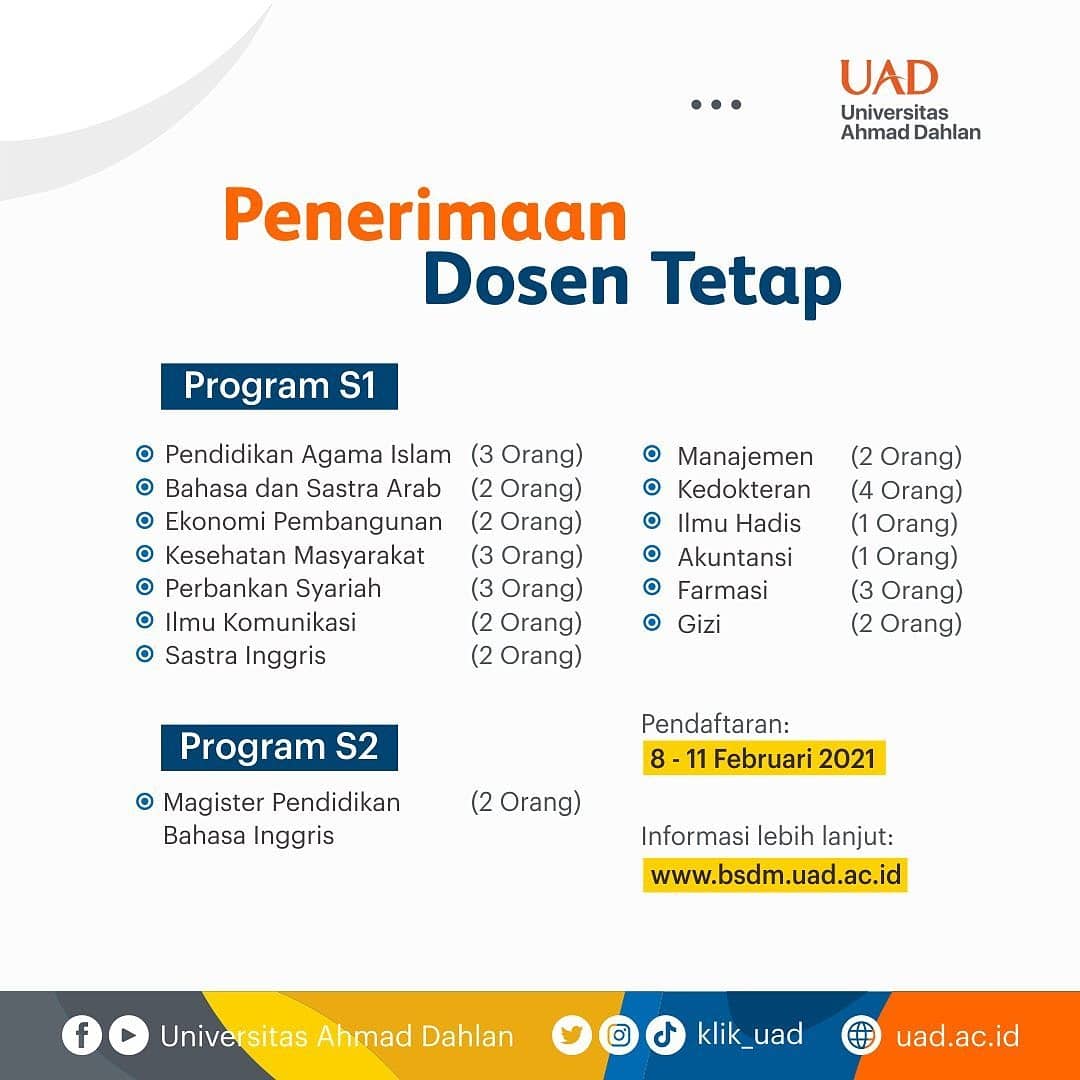 UAD
Universitas Ahmad Dahlan

Penerimaan
Dosen Tetap

Program S1

Pendidikan Agama Islam (3 Orang)
Bahasa dan Sastra Arab (2 Orang)
Ekonomi Pembangunan (2 Orang)
Kesehatan Masyarakat (3 Orang)
Perbankan Syariah (3 Orang)
Ilmu Komunikasi (2 Orang)
Sastra Inggris (2 Orang)

Manajemen (2 Orang)
Kedokteran (4 Orang)
Ilmu Hadis (1 Orang)
Akuntansi (1 Orang)
Farmasi (3 Orang)
Gizi (2 Orang)

Program S2

Magister Pendidikan Bahasa Inggris (2 Orang)

Pendaftaran:
8 - 11 Februari 2021

Informasi lebih lanjut:
www.bsdm.uad.ac.id

Universitas Ahmad Dahlan
klik_uad
uad.ac.id